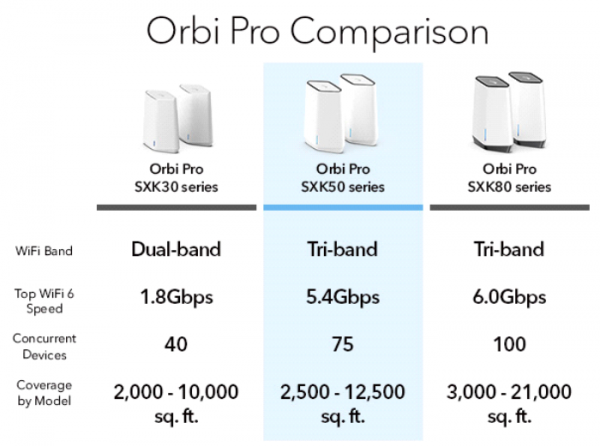 Orbi Pro Comparison

| | Orbi Pro SXK30 series | Orbi Pro SXK50 series | Orbi Pro SXK80 series |
|---|---|---|---|
| WiFi Band | Dual-band | Tri-band | Tri-band |
| Top WiFi 6 Speed | 1.8Gbps | 5.4Gbps | 6.0Gbps |
| Concurrent Devices | 40 | 75 | 100 |
| Coverage by Model | 2,000 - 10,000 sq. ft. | 2,500 - 12,500 sq. ft. | 3,000 - 21,000 sq. ft. |